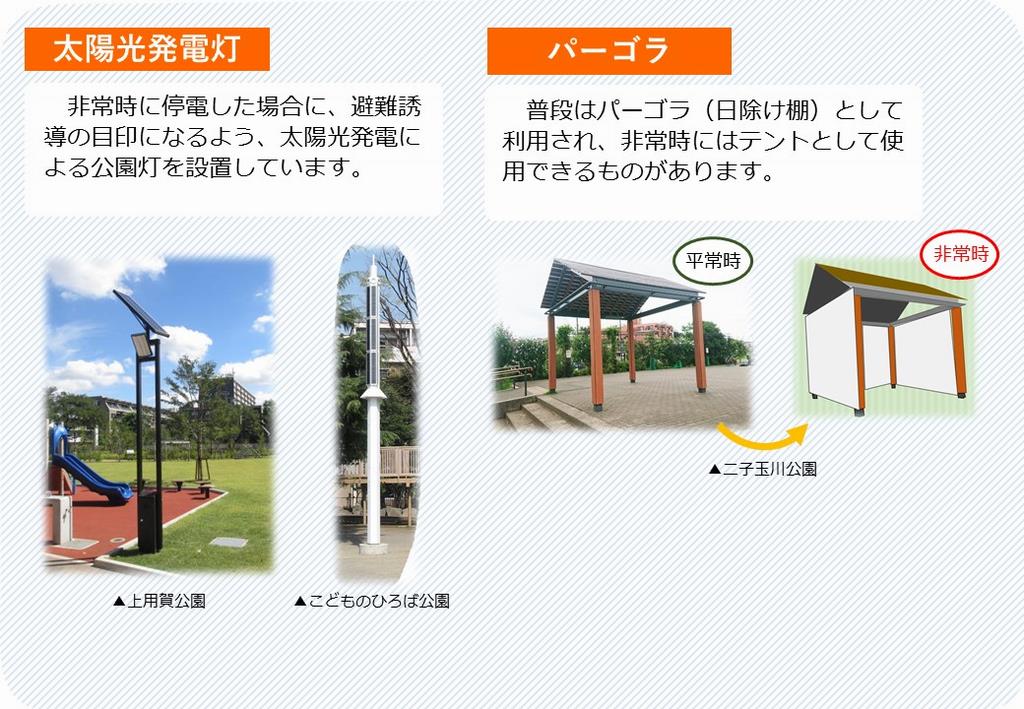 太陽光発電灯

非常時に停電した場合に、避難誘導の目印になるよう、太陽光発電による公園灯を設置しています。

▲上用賀公園

▲こどものひろば公園

パーゴラ

普段はパーゴラ（日除け棚）として利用され、非常時にはテントとして使用できるものがあります。

平常時

非常時

▲二子玉川公園